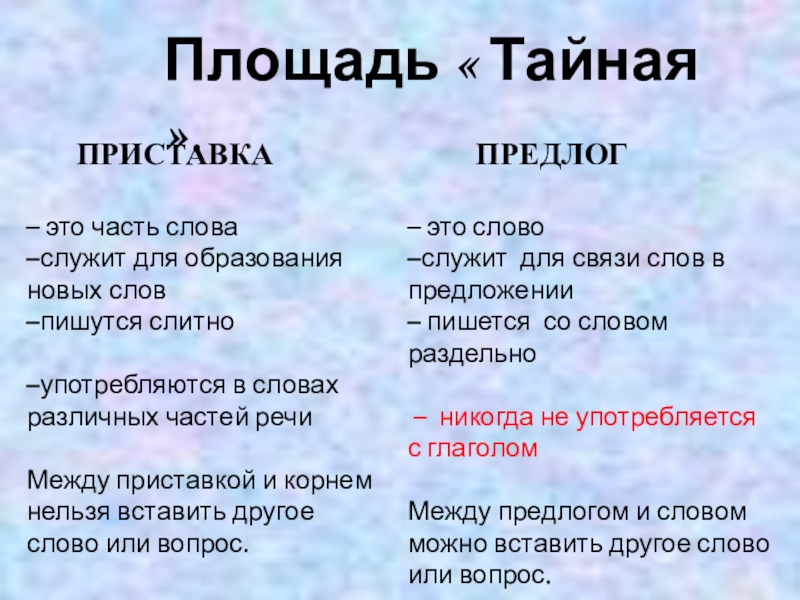 Площадь « Тайная »

ПРИСТАВКА

– это часть слова
–служит для образования новых слов
–пишутся слитно

–употребляются в словах различных частей речи

Между приставкой и корнем нельзя вставить другое слово или вопрос.

ПРЕДЛОГ

– это слово
–служит для связи слов в предложении
– пишется со словом раздельно

– никогда не употребляется с глаголом

Между предлогом и словом можно вставить другое слово или вопрос.